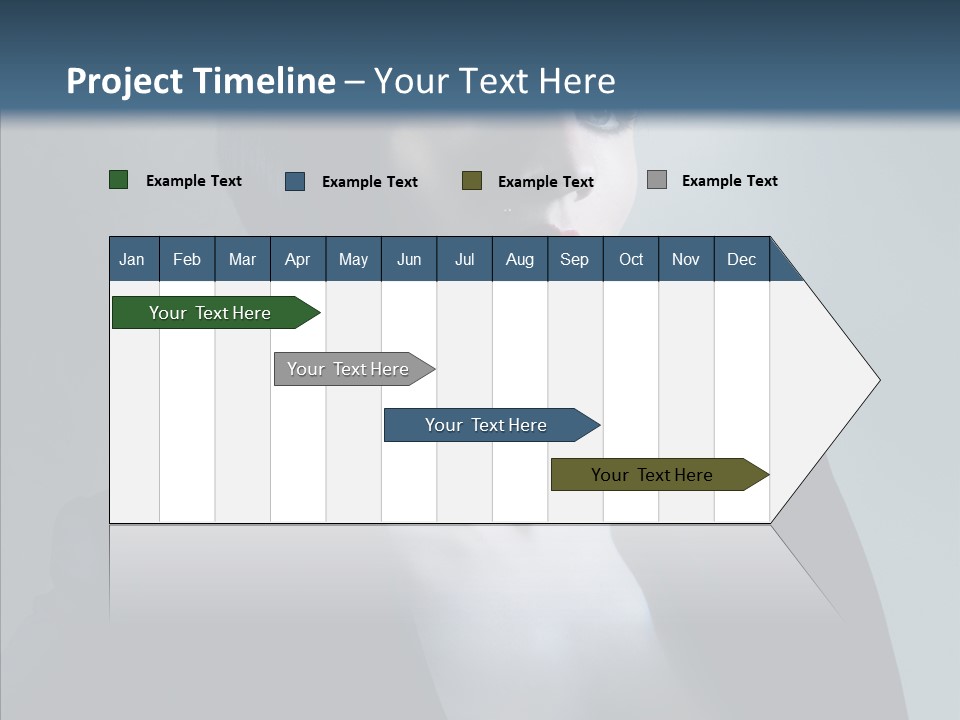 Project Timeline – Your Text Here

Example Text
Example Text
Example Text
Example Text

| Jan | Feb | Mar | Apr | May | Jun | Jul | Aug | Sep | Oct | Nov | Dec |
|---|---|---|---|---|---|---|---|---|---|---|---|

Your Text Here
Your Text Here
Your Text Here
Your Text Here